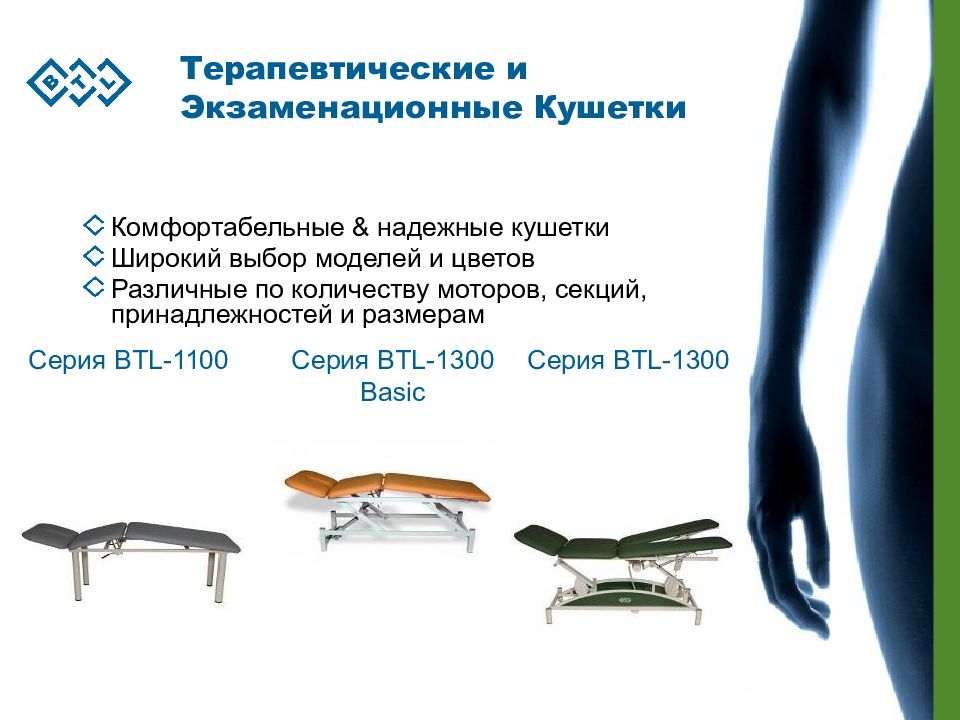 BTL

Терапевтические и Экзаменационные Кушетки

Комфортабельные & надежные кушетки
Широкий выбор моделей и цветов
Различные по количеству моторов, секций, принадлежностей и размерам

Серия BTL-1100

Серия BTL-1300 Basic

Серия BTL-1300